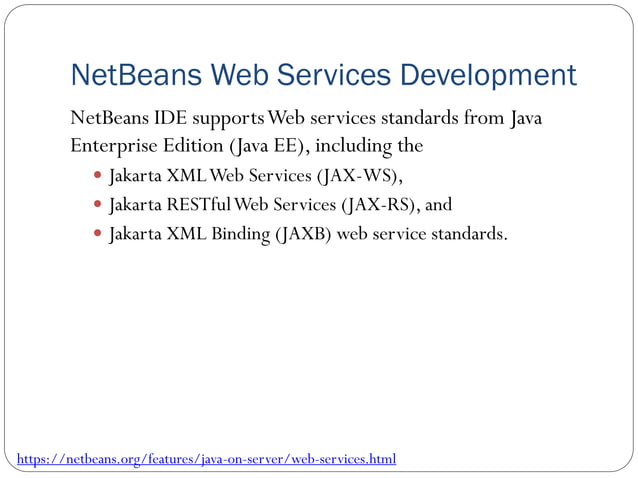 NetBeans Web Services Development

NetBeans IDE supports Web services standards from Java Enterprise Edition (Java EE), including the

- Jakarta XML Web Services (JAX-WS),
- Jakarta RESTful Web Services (JAX-RS), and
- Jakarta XML Binding (JAXB) web service standards.

https://netbeans.org/features/java-on-server/web-services.html